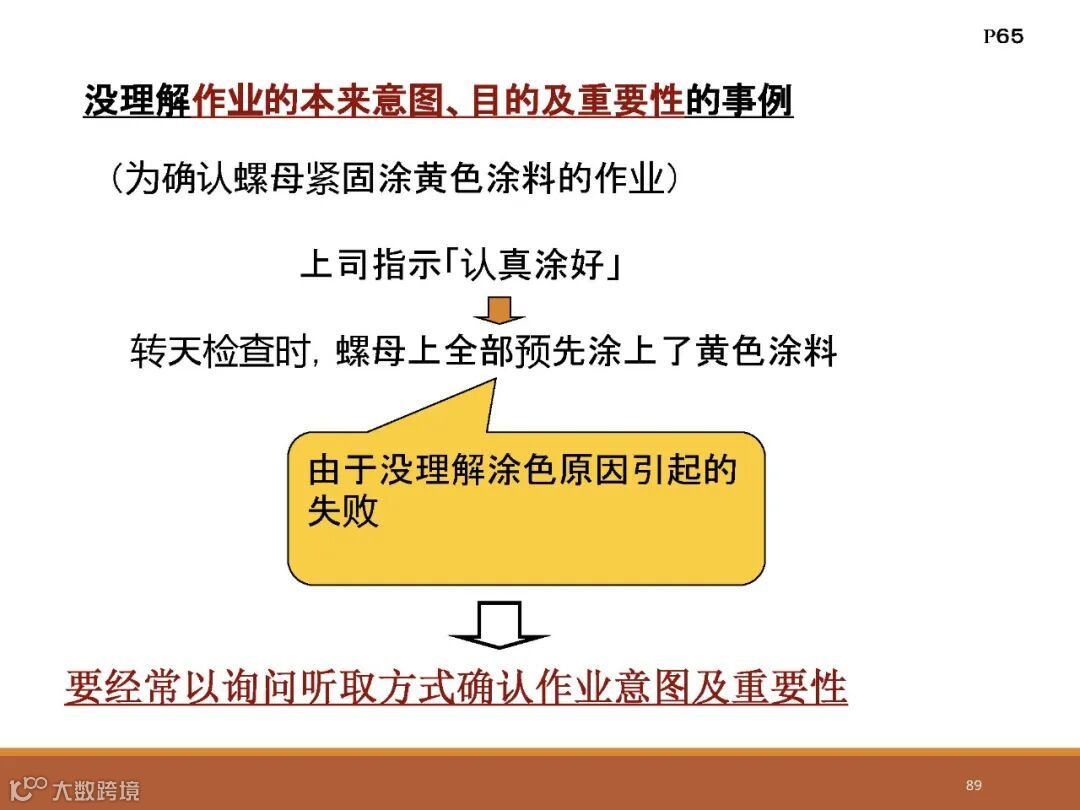 P65

没理解作业的本来意图、目的及重要性的事例

（为确认螺母紧固涂黄色涂料的作业）

上司指示「认真涂好」

转天检查时，螺母上全部预先涂上了黄色涂料

由于没理解涂色原因引起的失败

要经常以询问听取方式确认作业意图及重要性

大数跨境

89